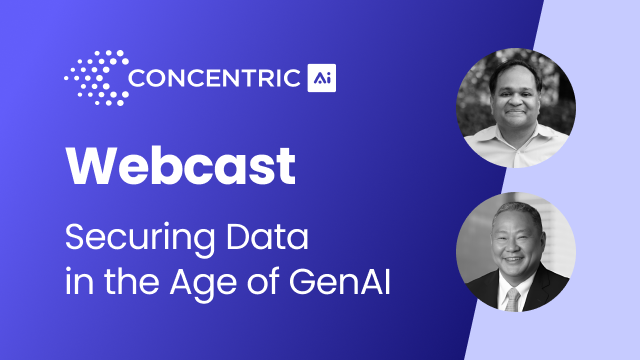 CONCENTRIC Ai

Webcast

Securing Data in the Age of GenAI